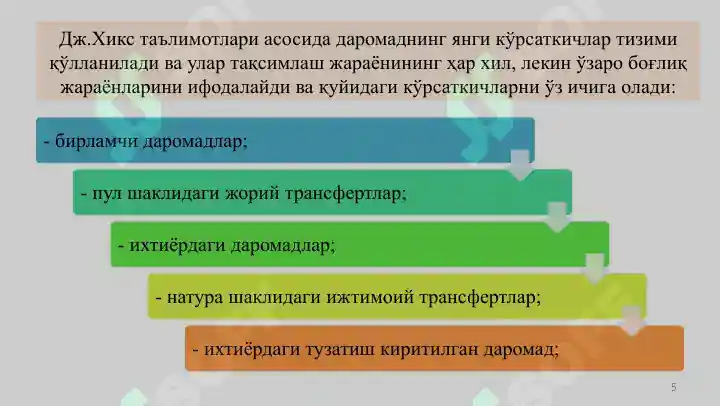 Дж.Хикс таълимотлари асосида даромаднинг янги кўрсаткичлар тизими қўлланилади ва улар тақсимлаш жараёнининг ҳар хил, лекин ўзаро боғлиқ жараёнларини ифодалайди ва қуйидаги кўрсаткичларни ўз ичига олади:

- бирламчи даромадлар;

- пул шаклидаги жорий трансфертлар;

- ихтиёрдаги даромадлар;

- натура шаклидаги ижтимоий трансфертлар;

- ихтиёрдаги тузатиш киритилган даромад;

5